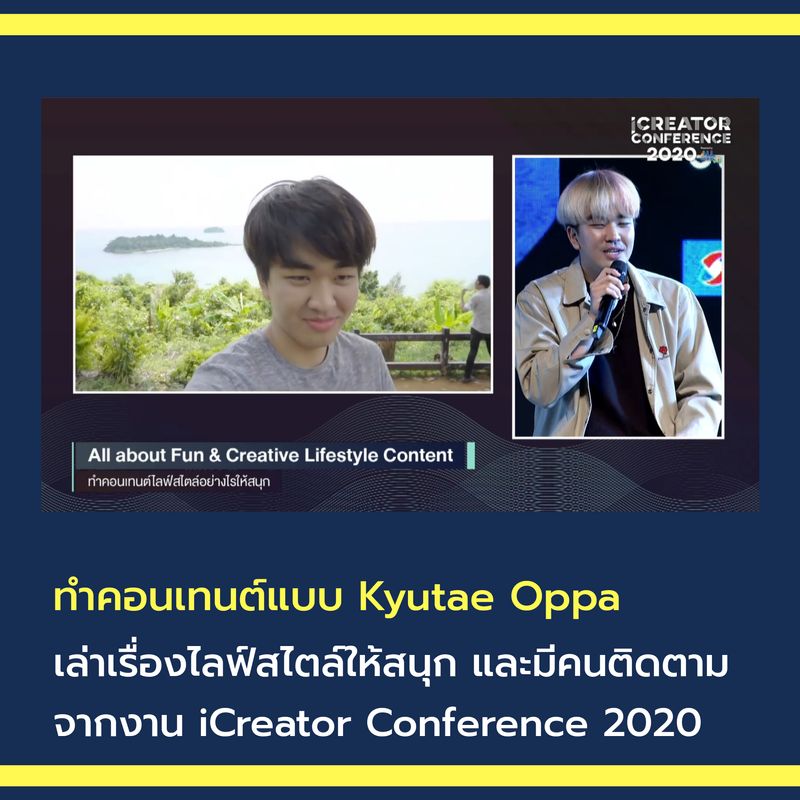 iCREATOR CONFERENCE 2020

All about Fun & Creative Lifestyle Content
ทำคอนเทนต์ไลฟ์สไตล์อย่างไรให้สนุก

ทำคอนเทนต์แบบ Kyutae Oppa
เล่าเรื่องไลฟ์สไตล์ให้สนุก และมีคนติดตาม
จากงาน iCreator Conference 2020